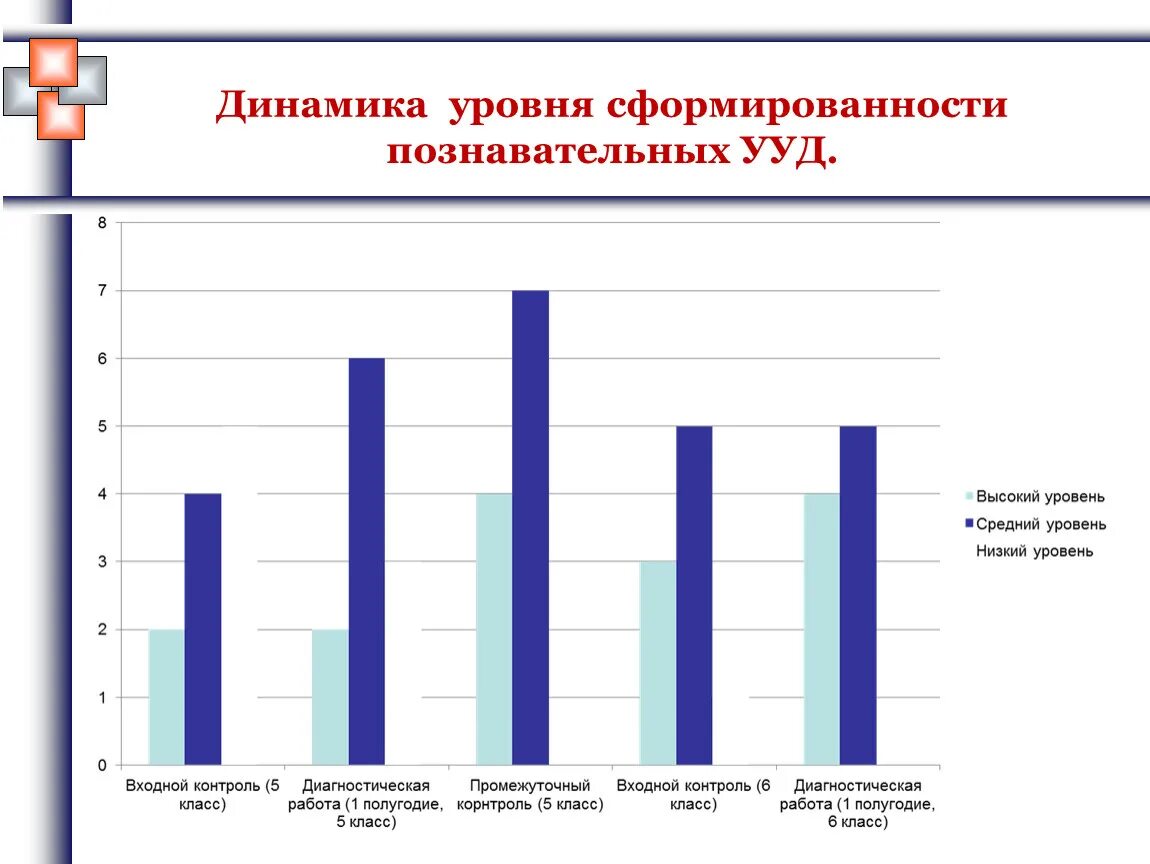 Динамика уровня сформированности познавательных УУД.

8
7
6
5
4
3
2
1
0

Входной контроль (5 класс)
Диагностическая работа (1 полугодие, 5 класс)
Промежуточный корнтроль (5 класс)
Входной контроль (6 класс)
Диагностическая работа (1 полугодие, 6 класс)

Высокий уровень
Средний уровень
Низкий уровень